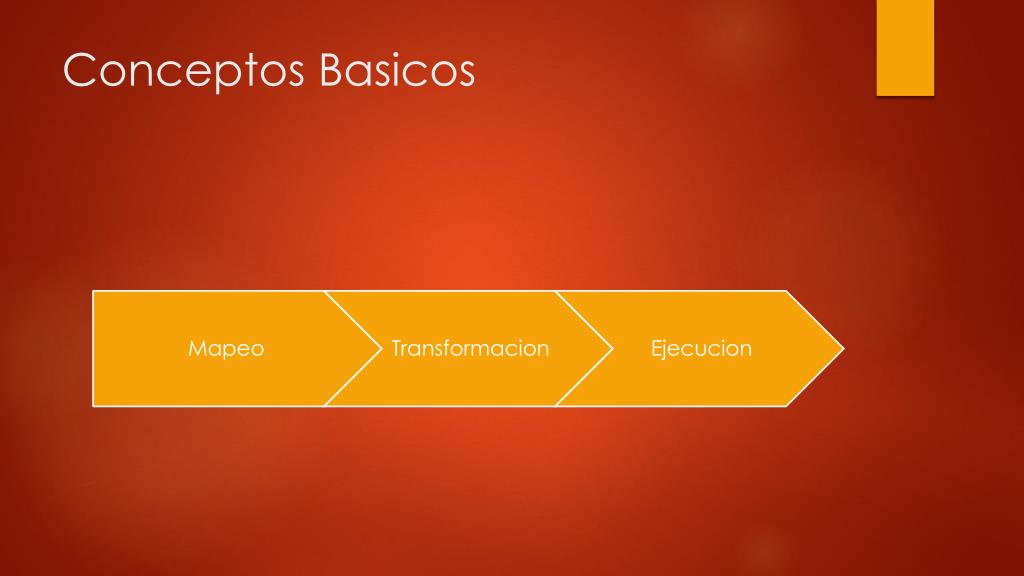 Conceptos Basicos

Mapeo

Transformacion

Ejecucion